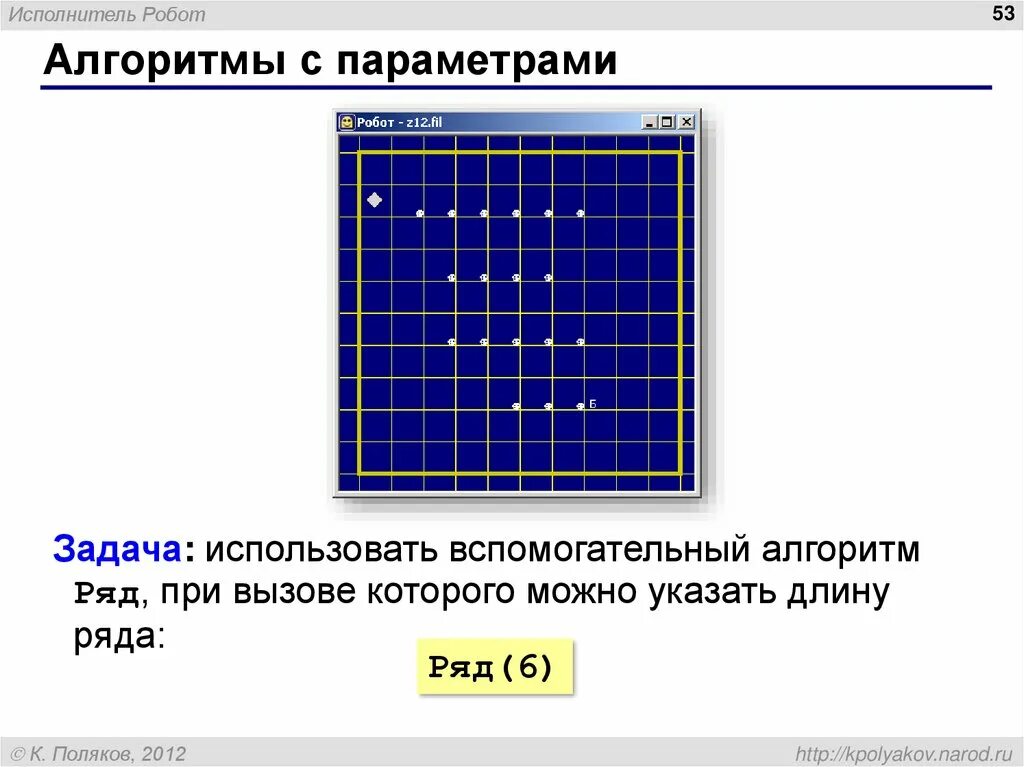 Исполнитель Робот

53

Алгоритмы с параметрами

Робот - z12.fil

Б

Задача: использовать вспомогательный алгоритм Ряд, при вызове которого можно указать длину ряда:

Ряд(6)

© К. Поляков, 2012

http://kpolyakov.narod.ru